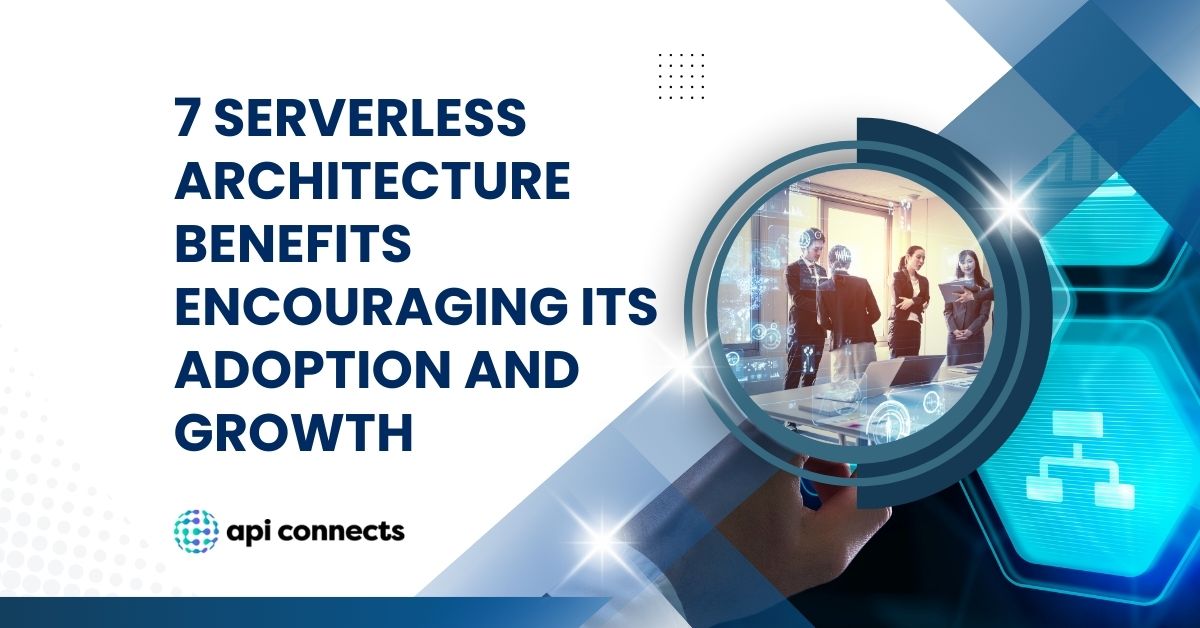 7 SERVERLESS ARCHITECTURE BENEFITS ENCOURAGING ITS ADOPTION AND GROWTH

api connects